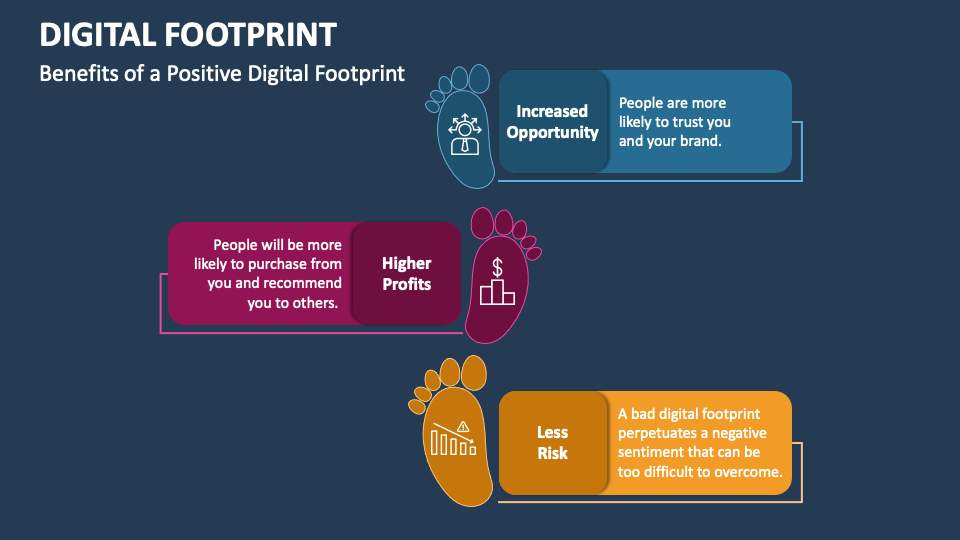 DIGITAL FOOTPRINT

Benefits of a Positive Digital Footprint

Increased Opportunity

People are more likely to trust you and your brand.

People will be more likely to purchase from you and recommend you to others.

Higher Profits

$

Less Risk

A bad digital footprint perpetuates a negative sentiment that can be too difficult to overcome.